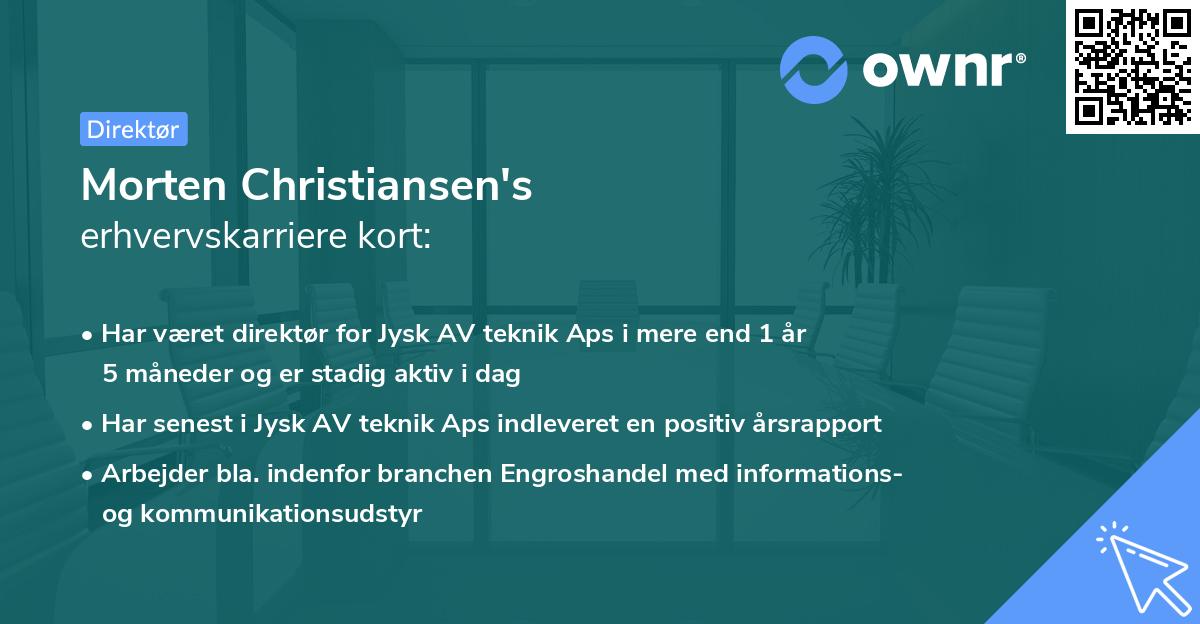 ownr®

Direktør

Morten Christiansen's
erhvervskarriere kort:

• Har været direktør for Jysk AV teknik Aps i mere end 1 år 5 måneder og er stadig aktiv i dag

• Har senest i Jysk AV teknik Aps indleveret en positiv årsrapport

• Arbejder bla. indenfor branchen Engroshandel med informations- og kommunikationsudstyr